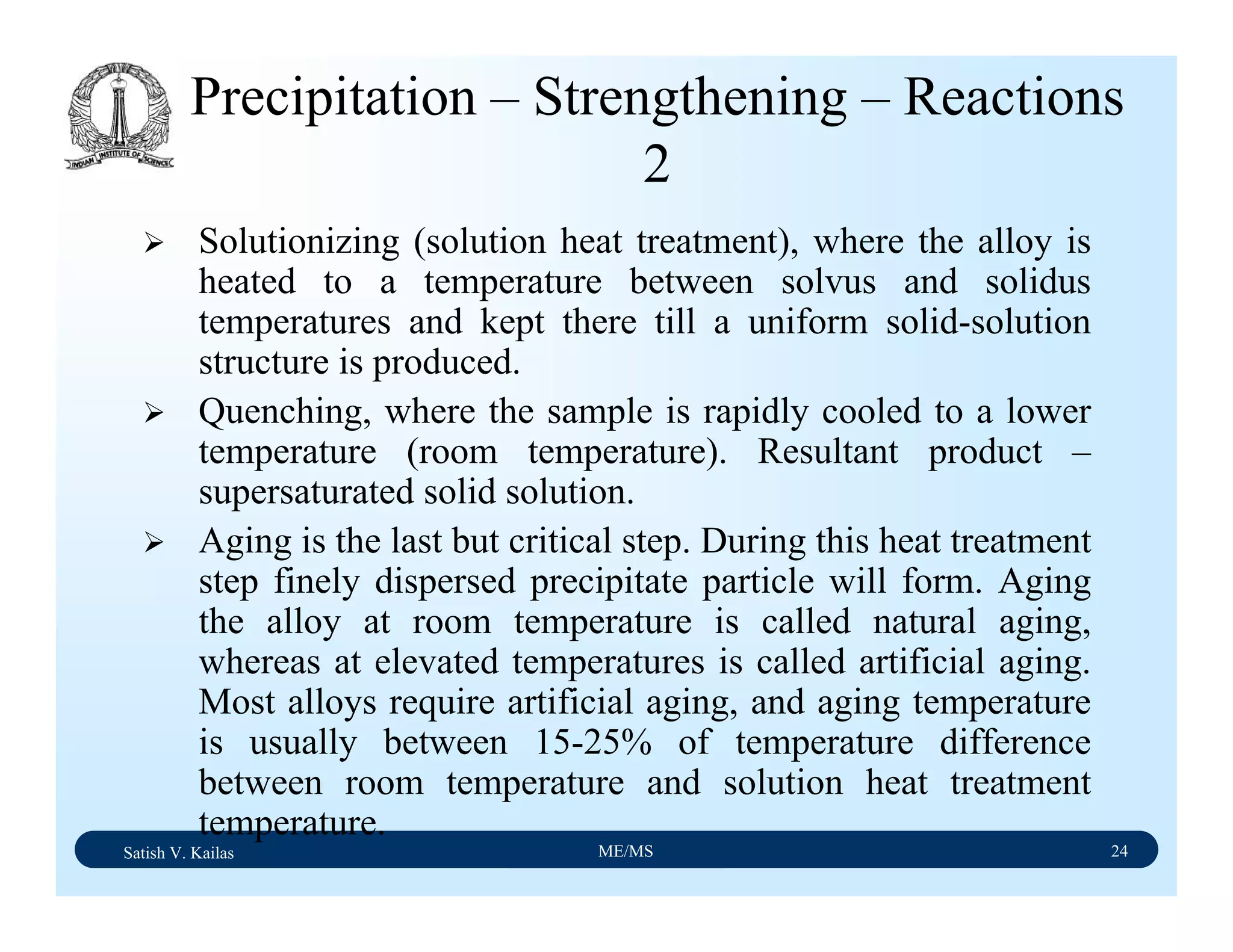 INDIAN INSTITUTE OF SCIENCE

Precipitation – Strengthening – Reactions 2

➢ Solutionizing (solution heat treatment), where the alloy is heated to a temperature between solvus and solidus temperatures and kept there till a uniform solid-solution structure is produced.

➢ Quenching, where the sample is rapidly cooled to a lower temperature (room temperature). Resultant product – supersaturated solid solution.

➢ Aging is the last but critical step. During this heat treatment step finely dispersed precipitate particle will form. Aging the alloy at room temperature is called natural aging, whereas at elevated temperatures is called artificial aging. Most alloys require artificial aging, and aging temperature is usually between 15-25% of temperature difference between room temperature and solution heat treatment temperature.

Satish V. Kailas ME/MS 24